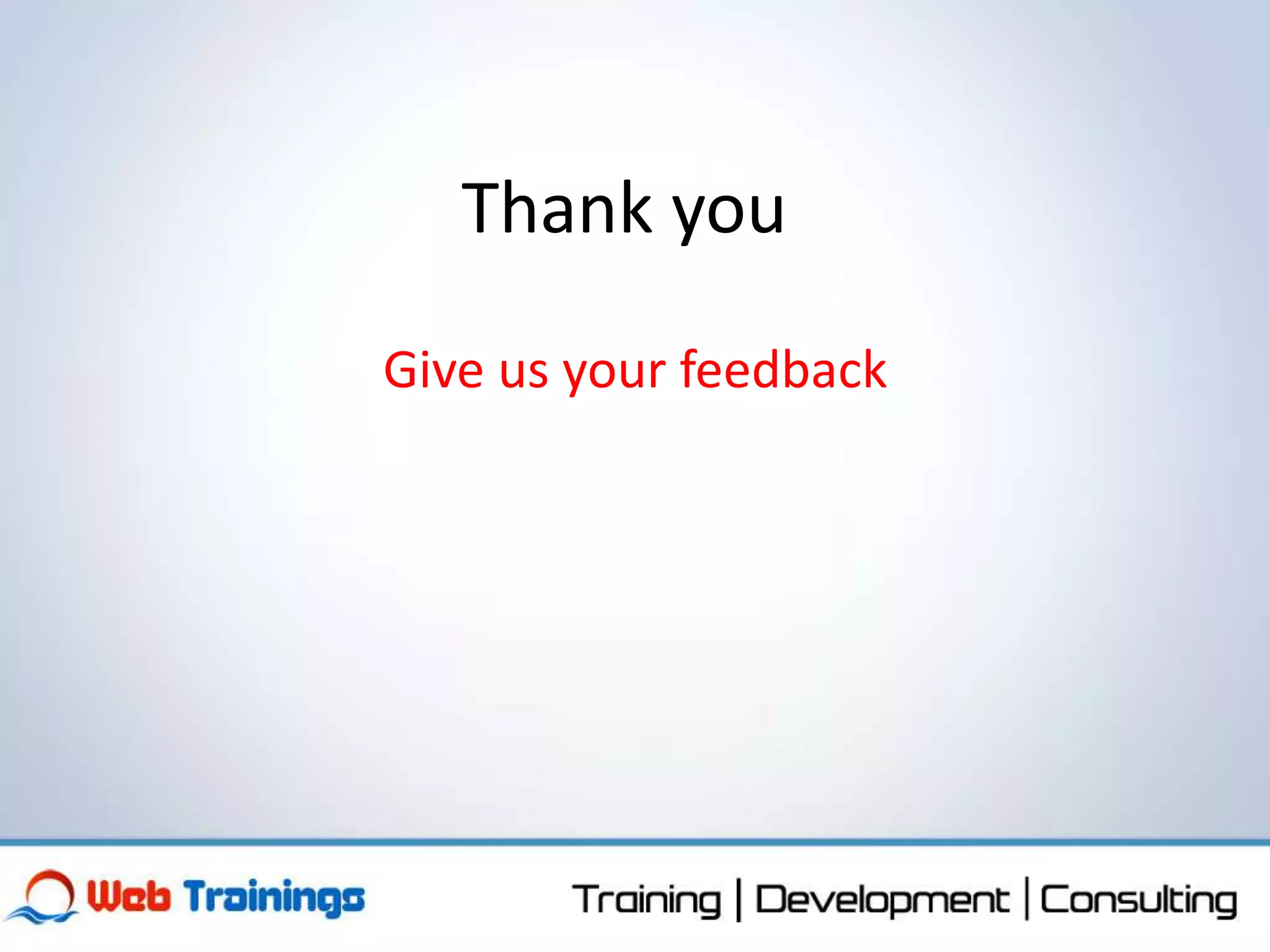 Thank you

Give us your feedback

Web Trainings

Training | Development | Consulting